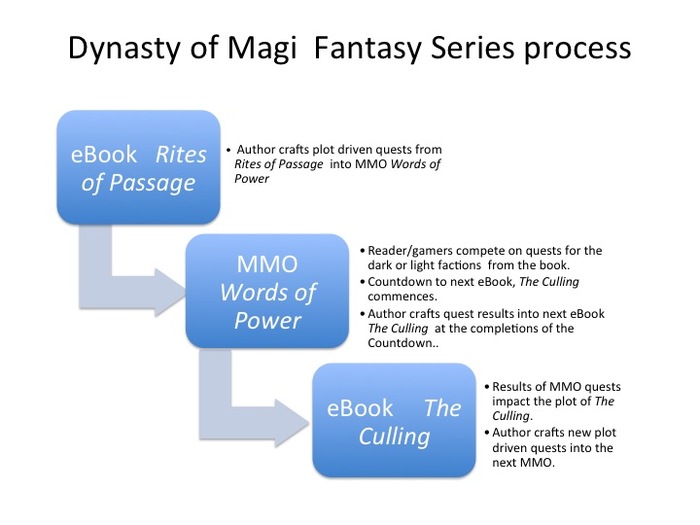 Dynasty of Magi  Fantasy Series process

eBook  Rites of Passage

• Author crafts plot driven quests from Rites of Passage  into MMO Words of Power

MMO Words of Power

• Reader/gamers compete on quests for the dark or light factions  from the book.
• Countdown to next eBook, The Culling commences.
• Author crafts quest results into next eBook The Culling  at the completions of the Countdown..

eBook  The Culling

• Results of MMO quests impact the plot of The Culling.
• Author crafts new plot driven quests into the next MMO.